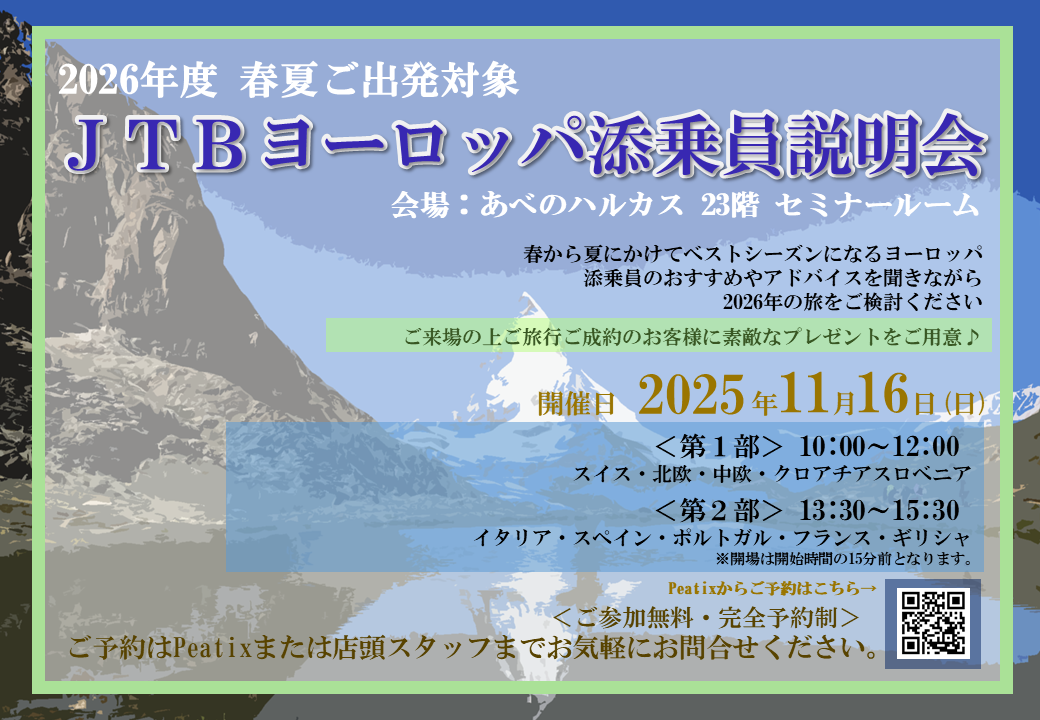 2026年度 春夏ご出発対象

ＪＴＢヨーロッパ添乗員説明会

会場：あべのハルカス 23階 セミナールーム

春から夏にかけてベストシーズンになるヨーロッパ
添乗員のおすすめやアドバイスを聞きながら
2026年の旅をご検討ください

ご来場の上ご旅行ご成約のお客様に素敵なプレゼントをご用意♪

開催日 2025年11月16日(日)

＜第１部＞ 10:00～12:00
スイス・北欧・中欧・クロアチアスロベニア

＜第２部＞ 13:30～15:30
イタリア・スペイン・ポルトガル・フランス・ギリシャ
※開場は開始時間の15分前となります。

Peatixからご予約はこちら→

＜ご参加無料・完全予約制＞
ご予約はPeatixまたは店頭スタッフまでお気軽にお問合せください。